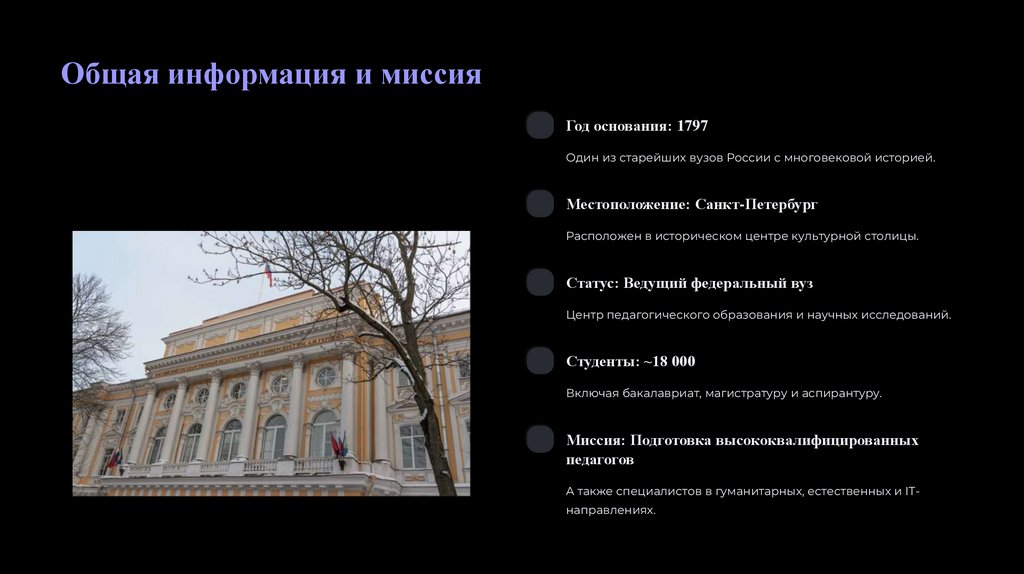 Общая информация и миссия

Год основания: 1797

Один из старейших вузов России с многовековой историей.

Местоположение: Санкт-Петербург

Расположен в историческом центре культурной столицы.

Статус: Ведущий федеральный вуз

Центр педагогического образования и научных исследований.

Студенты: ~18 000

Включая бакалавриат, магистратуру и аспирантуру.

Миссия: Подготовка высококвалифицированных педагогов

А также специалистов в гуманитарных, естественных и IT-направлениях.